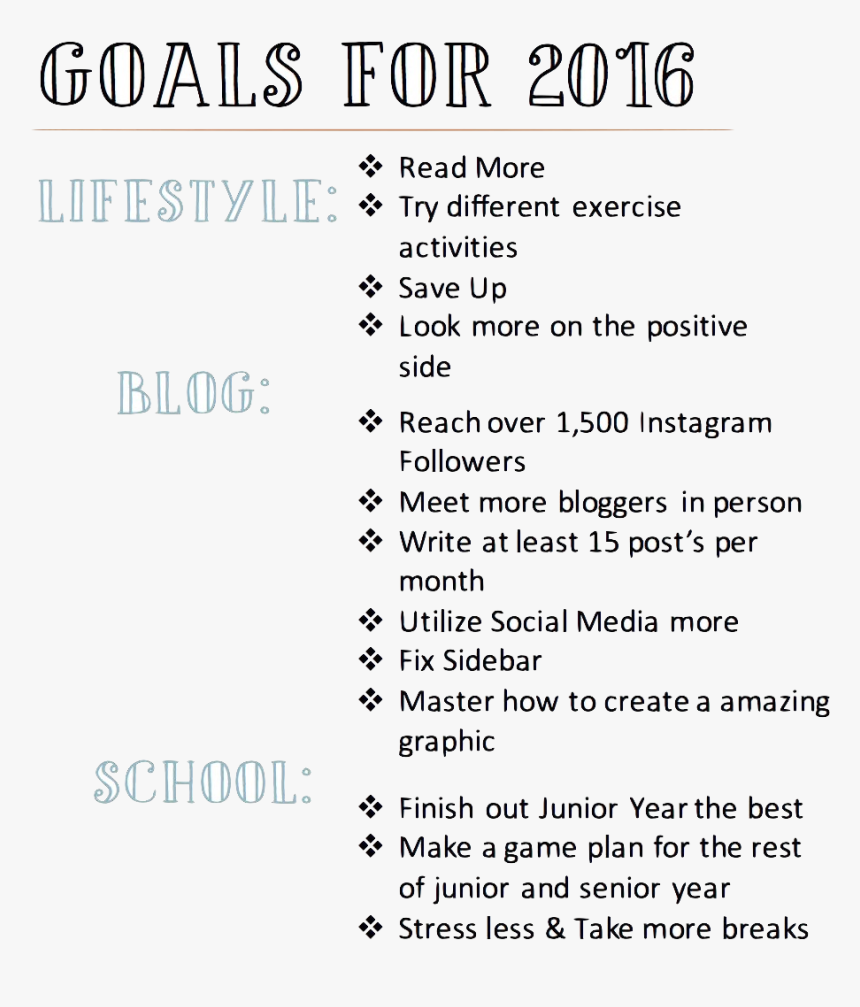 GOALS FOR 2016

LIFESTYLE:

❖ Read More
❖ Try different exercise activities
❖ Save Up
❖ Look more on the positive side

BLOG:

❖ Reach over 1,500 Instagram Followers
❖ Meet more bloggers in person
❖ Write at least 15 post's per month
❖ Utilize Social Media more
❖ Fix Sidebar
❖ Master how to create a amazing graphic

SCHOOL:

❖ Finish out Junior Year the best
❖ Make a game plan for the rest of junior and senior year
❖ Stress less & Take more breaks